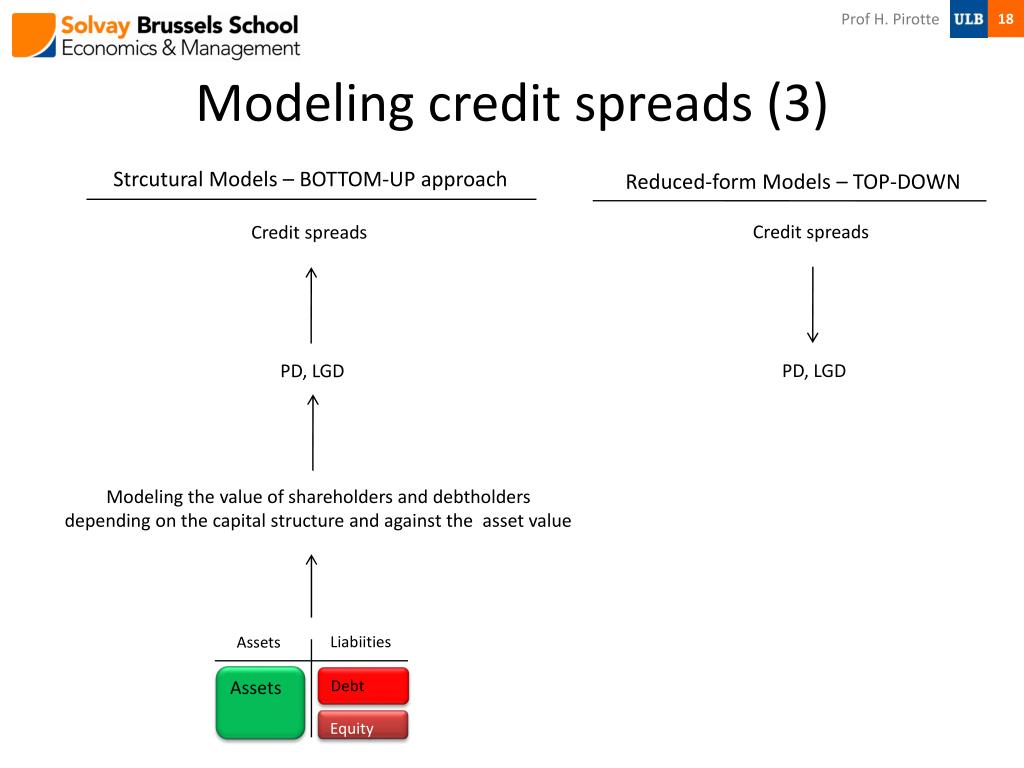 Solvay Brussels School
Economics & Management

Prof H. Pirotte

ULB

18

Modeling credit spreads (3)

Strcutural Models – BOTTOM-UP approach

Credit spreads

PD, LGD

Modeling the value of shareholders and debtholders depending on the capital structure and against the asset value

Assets

Liabiities

Assets

Debt

Equity

Reduced-form Models – TOP-DOWN

Credit spreads

PD, LGD